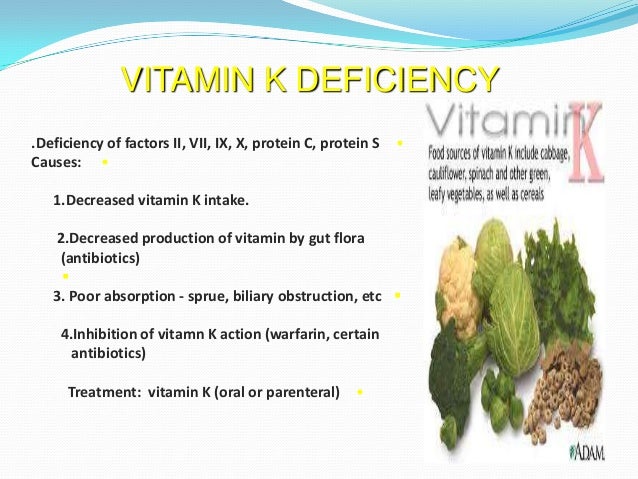 VITAMIN K DEFICIENCY

.Deficiency of factors II, VII, IX, X, protein C, protein S
Causes:

1.Decreased vitamin K intake.

2.Decreased production of vitamin by gut flora (antibiotics)

3. Poor absorption - sprue, biliary obstruction, etc

4.Inhibition of vitamn K action (warfarin, certain antibiotics)

Treatment: vitamin K (oral or parenteral)

Vitamin K

Food sources of vitamin K include cabbage, cauliflower, spinach and other green, leafy vegetables, as well as cereals

ADAM.